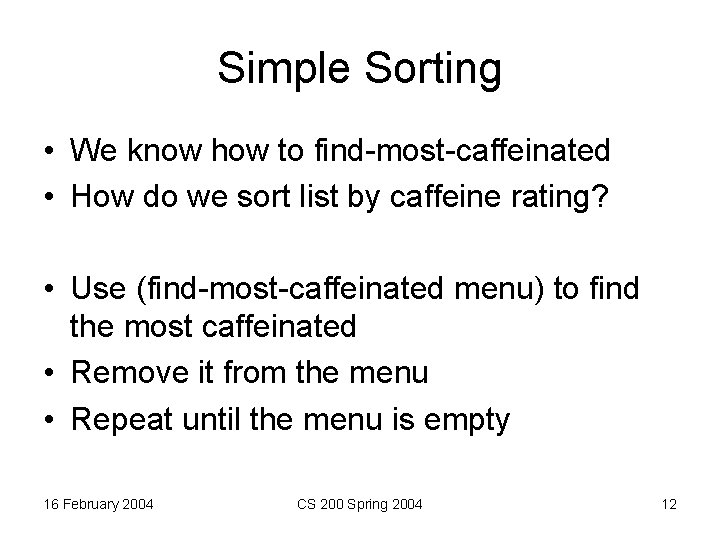 Simple Sorting

• We know how to find-most-caffeinated
• How do we sort list by caffeine rating?

• Use (find-most-caffeinated menu) to find the most caffeinated
• Remove it from the menu
• Repeat until the menu is empty

16 February 2004

CS 200 Spring 2004

12